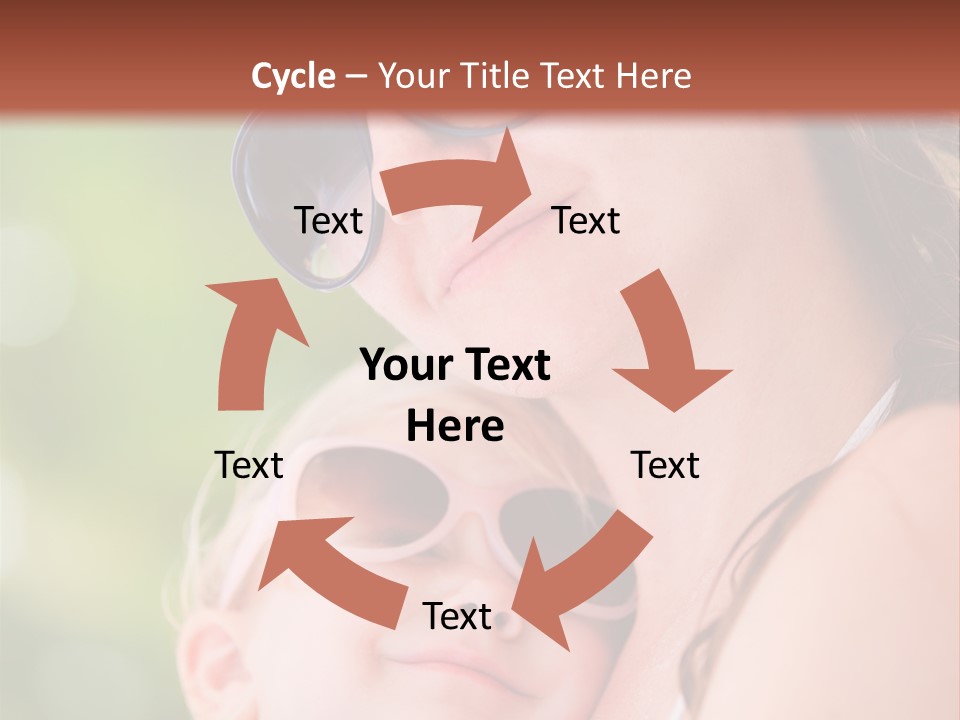 Cycle – Your Title Text Here

Text

Text

Your Text Here

Text

Text

Text